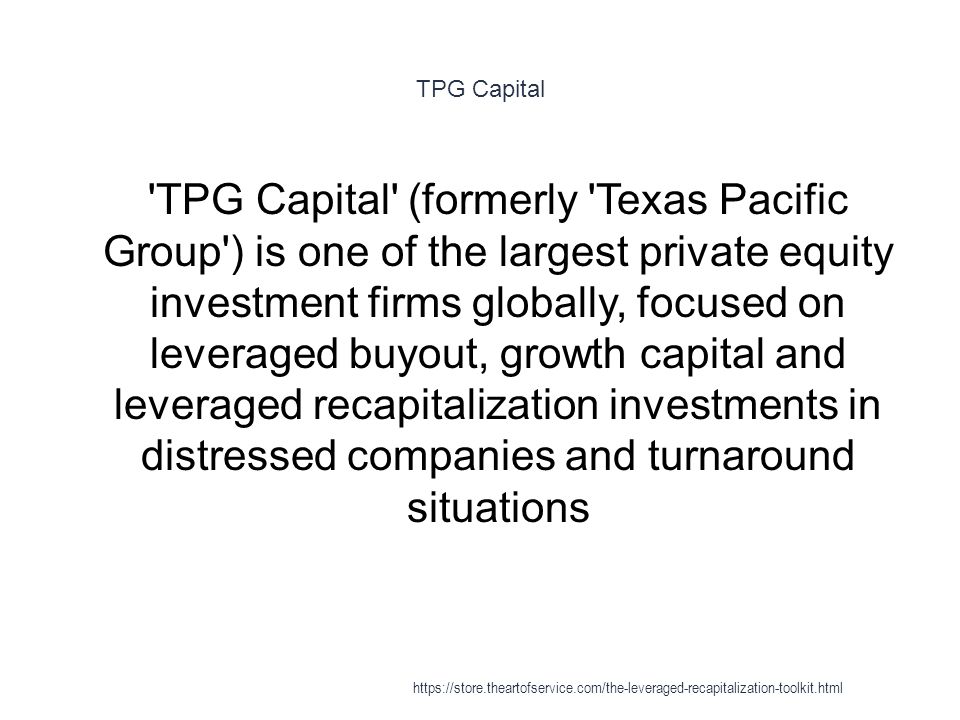 TPG Capital

'TPG Capital' (formerly 'Texas Pacific Group') is one of the largest private equity investment firms globally, focused on leveraged buyout, growth capital and leveraged recapitalization investments in distressed companies and turnaround situations

https://store.theartofservice.com/the-leveraged-recapitalization-toolkit.html